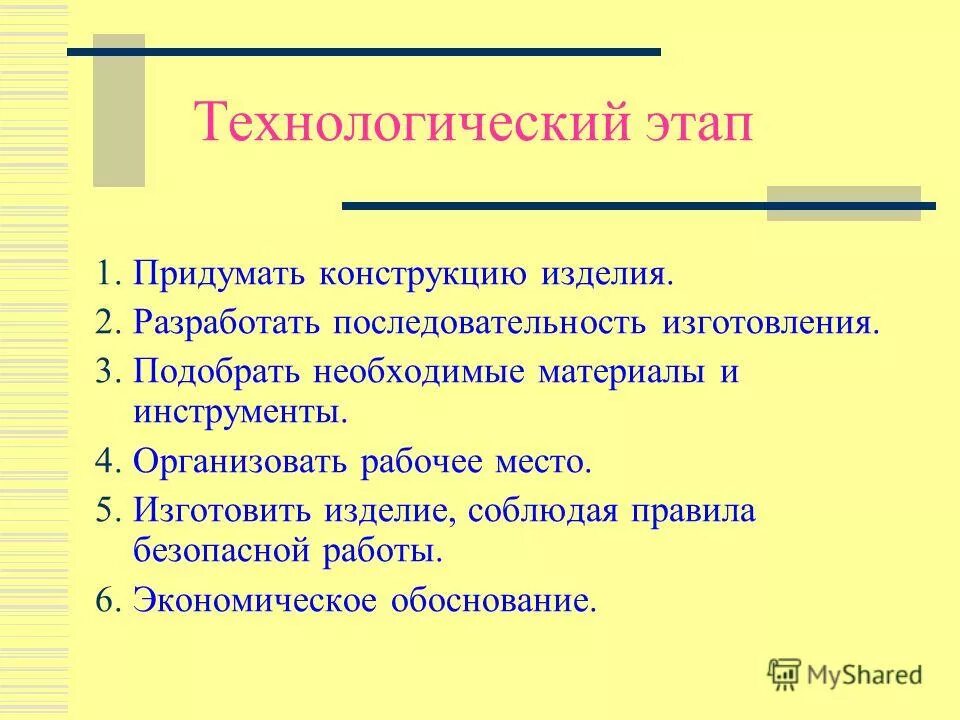 Технологический этап

1. Придумать конструкцию изделия.
2. Разработать последовательность изготовления.
3. Подобрать необходимые материалы и инструменты.
4. Организовать рабочее место.
5. Изготовить изделие, соблюдая правила безопасной работы.
6. Экономическое обоснование.

MyShared